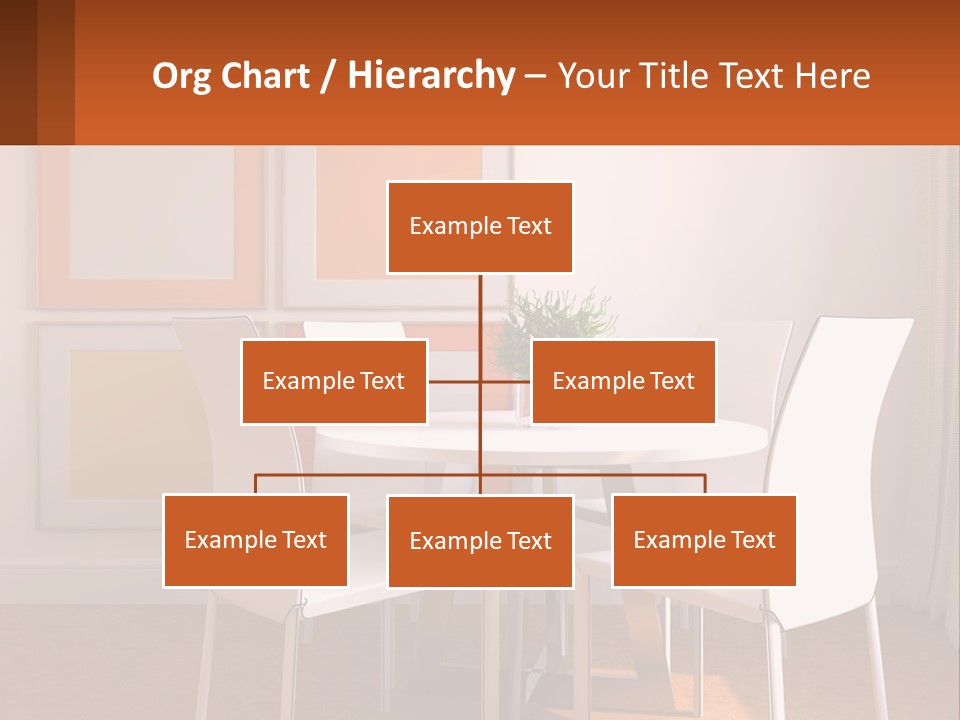 Org Chart / Hierarchy – Your Title Text Here

Example Text

Example Text

Example Text

Example Text

Example Text

Example Text